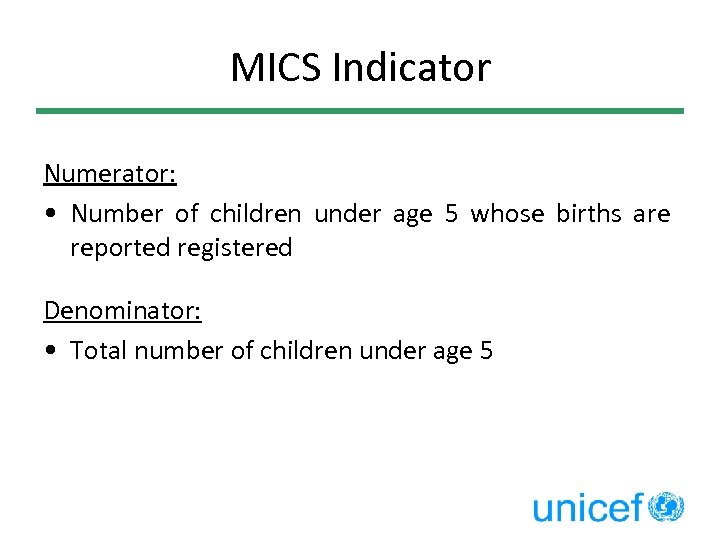 MICS Indicator

Numerator:

• Number of children under age 5 whose births are reported registered

Denominator:

• Total number of children under age 5

unicef